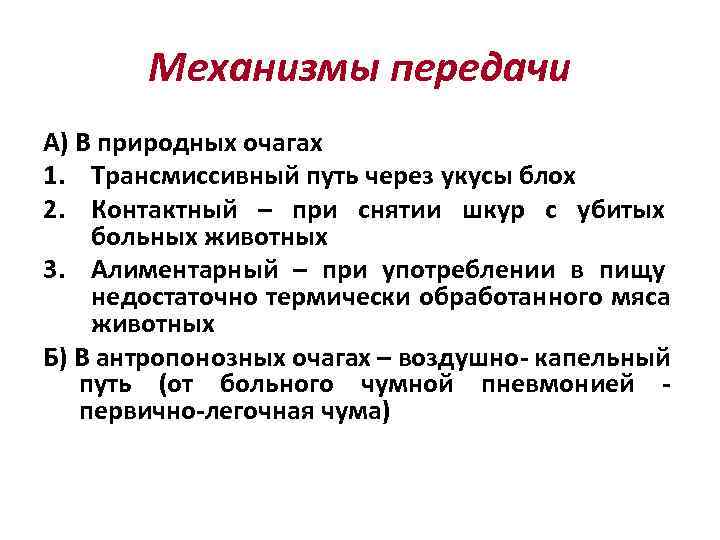 Механизмы передачи

А) В природных очагах

1. Трансмиссивный путь через укусы блох

2. Контактный – при снятии шкур с убитых больных животных

3. Алиментарный – при употреблении в пищу недостаточно термически обработанного мяса животных

Б) В антропонозных очагах – воздушно- капельный путь (от больного чумной пневмонией - первично-легочная чума)